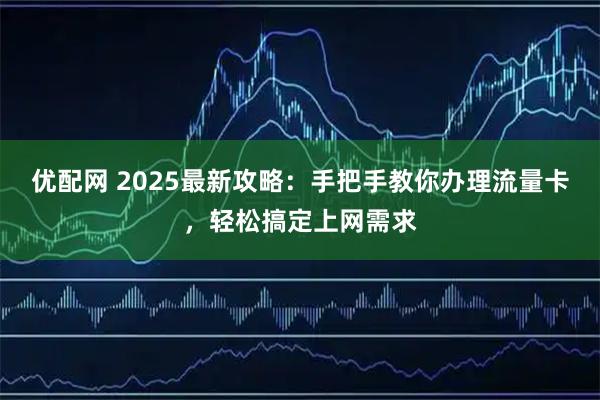 优配网 2025最新攻略：手把手教你办理流量卡，轻松搞定上网需求